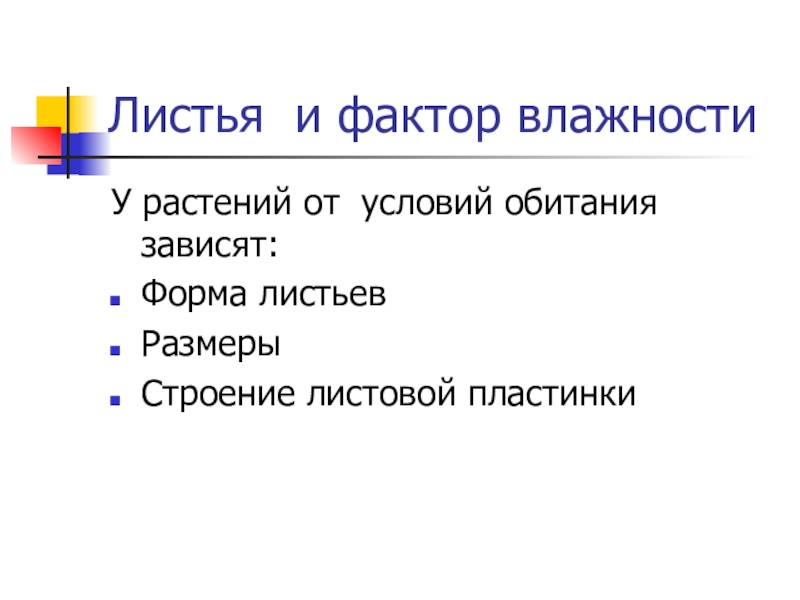 Листья  и фактор влажности

У растений от  условий обитания зависят:

- Форма листьев
- Размеры
- Строение листовой пластинки